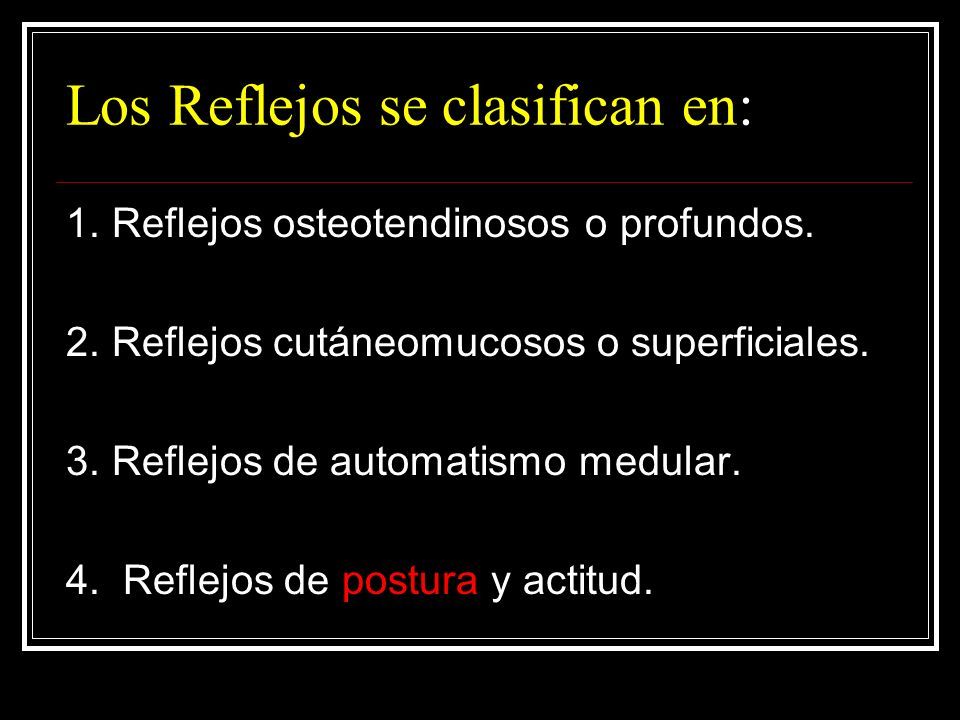 Los Reflejos se clasifican en:

1. Reflejos osteotendinosos o profundos.

2. Reflejos cutáneomucosos o superficiales.

3. Reflejos de automatismo medular.

4. Reflejos de postura y actitud.